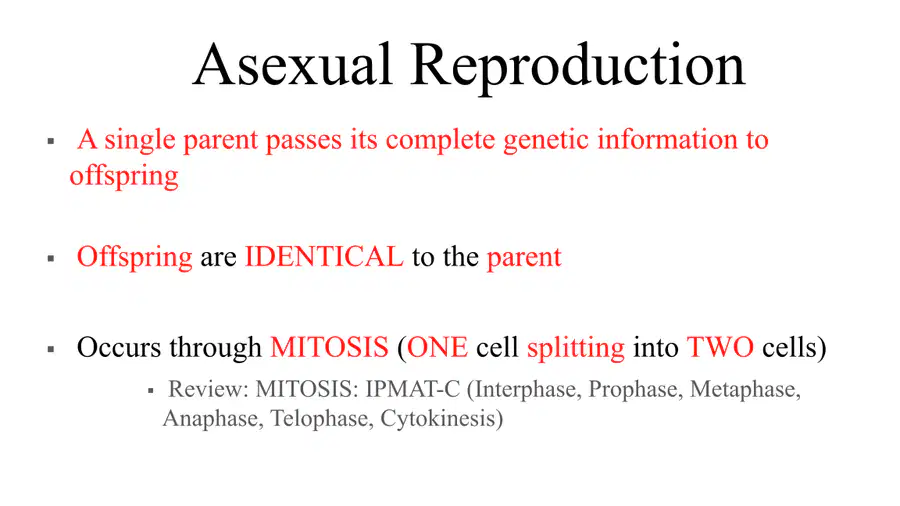 Asexual Reproduction

▪ A single parent passes its complete genetic information to offspring

▪ Offspring are IDENTICAL to the parent

▪ Occurs through MITOSIS (ONE cell splitting into TWO cells)

▪ Review: MITOSIS: IPMAT-C (Interphase, Prophase, Metaphase, Anaphase, Telophase, Cytokinesis)